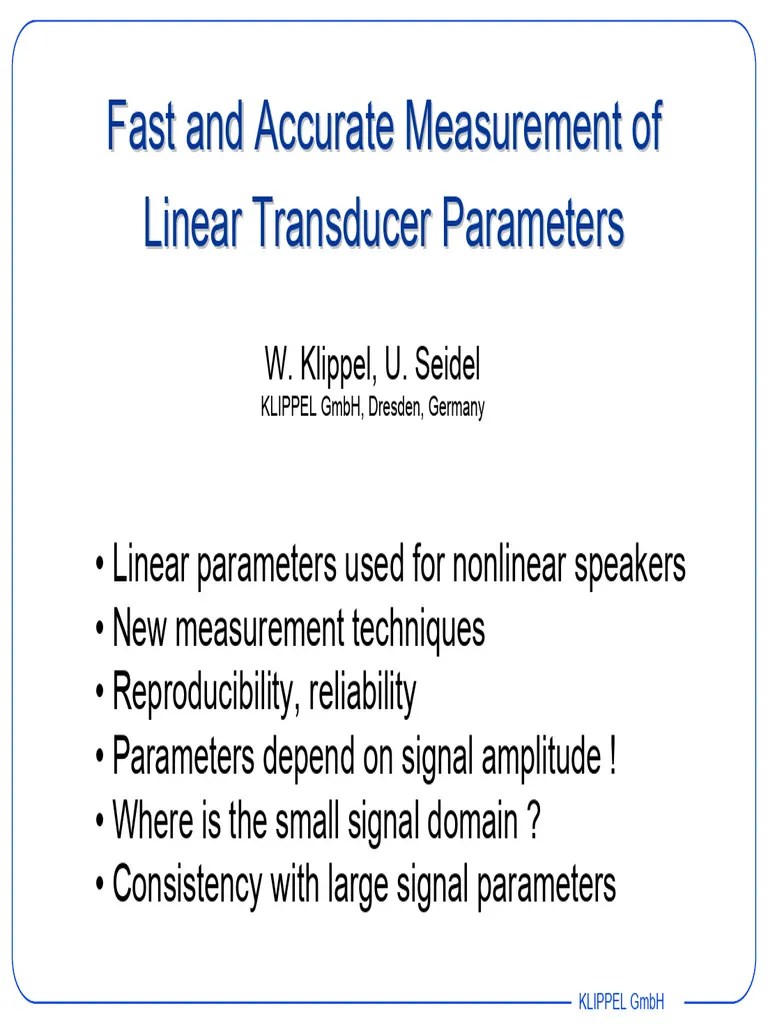 Fast and Accurate Measurement of Linear Transducer Parameters

W. Klippel, U. Seidel
KLIPPEL GmbH, Dresden, Germany

• Linear parameters used for nonlinear speakers
• New measurement techniques
• Reproducibility, reliability
• Parameters depend on signal amplitude !
• Where is the small signal domain ?
• Consistency with large signal parameters

KLIPPEL GmbH